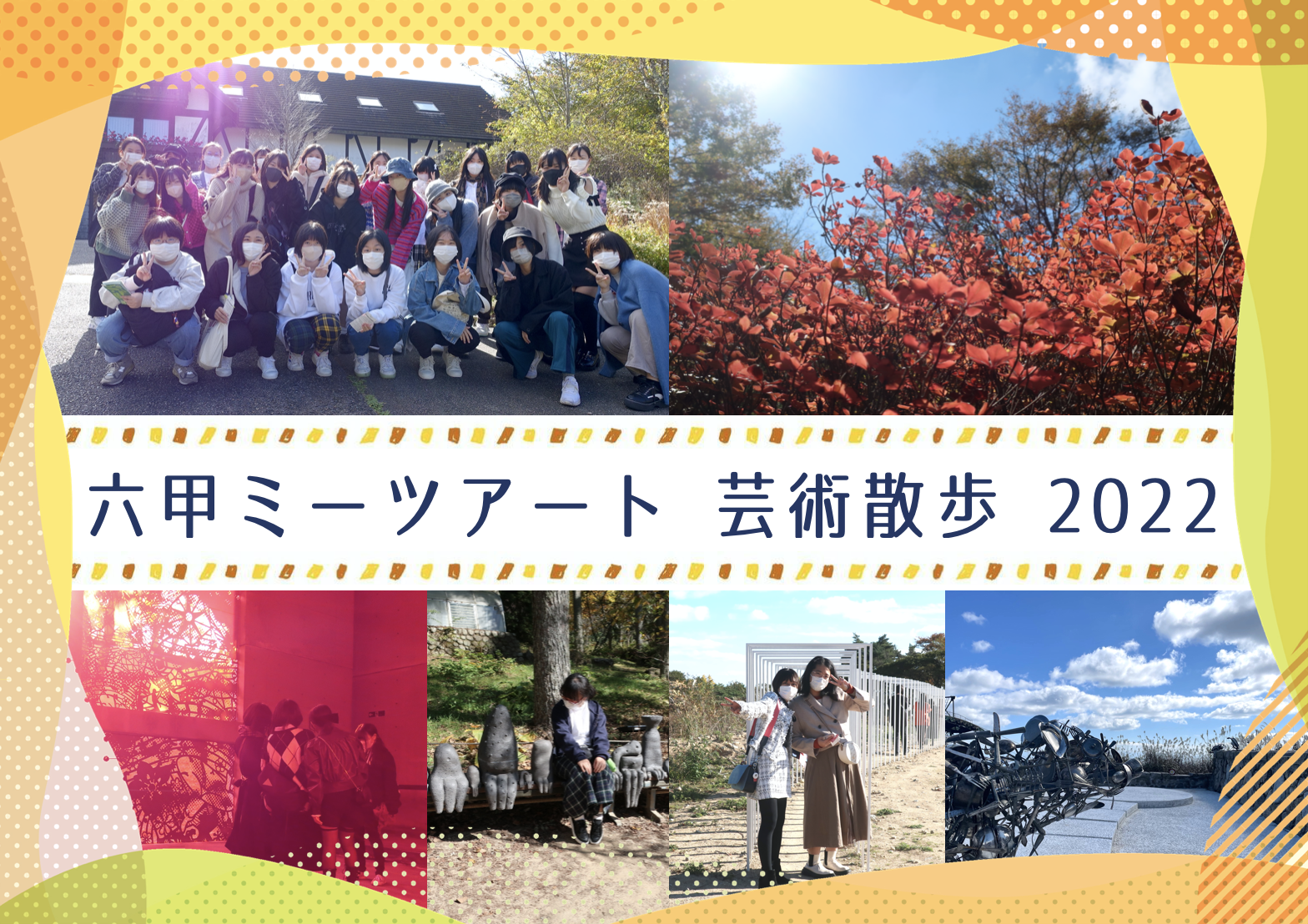 六甲ミーツアート 芸術散歩 2022